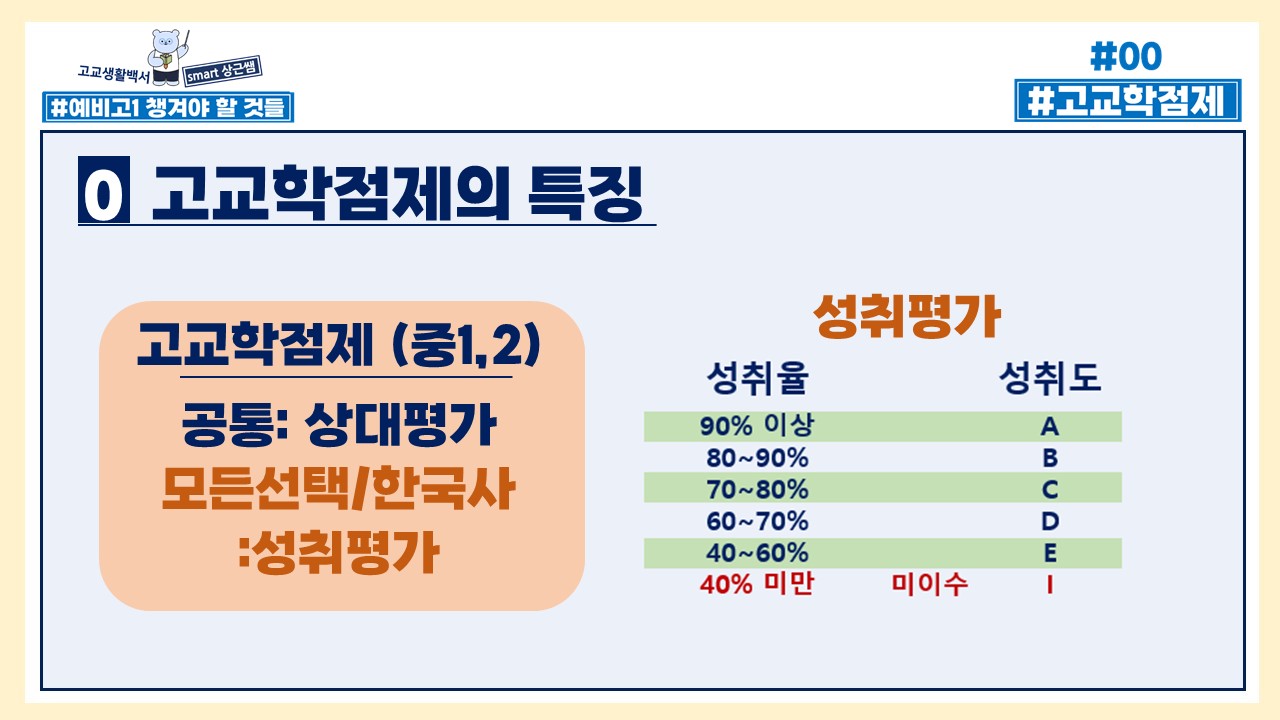 고교생활백서 smart 상근쌤
#예비고1 챙겨야 할 것들

#00
#고교학점제

0 고교학점제의 특징

고교학점제 (중1,2)
공통: 상대평가
모든선택/한국사
:성취평가

성취평가

| 성취율 | | 성취도 |
|---|---|---|
| 90% 이상 | | A |
| 80~90% | | B |
| 70~80% | | C |
| 60~70% | | D |
| 40~60% | | E |
| 40% 미만 | 미이수 | I |